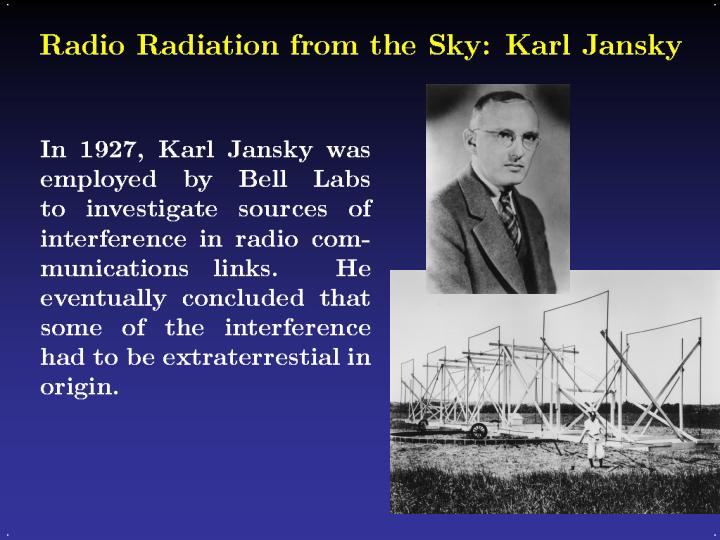 Radio Radiation from the Sky: Karl Jansky

In 1927, Karl Jansky was employed by Bell Labs to investigate sources of interference in radio communications links. He eventually concluded that some of the interference had to be extraterrestial in origin.